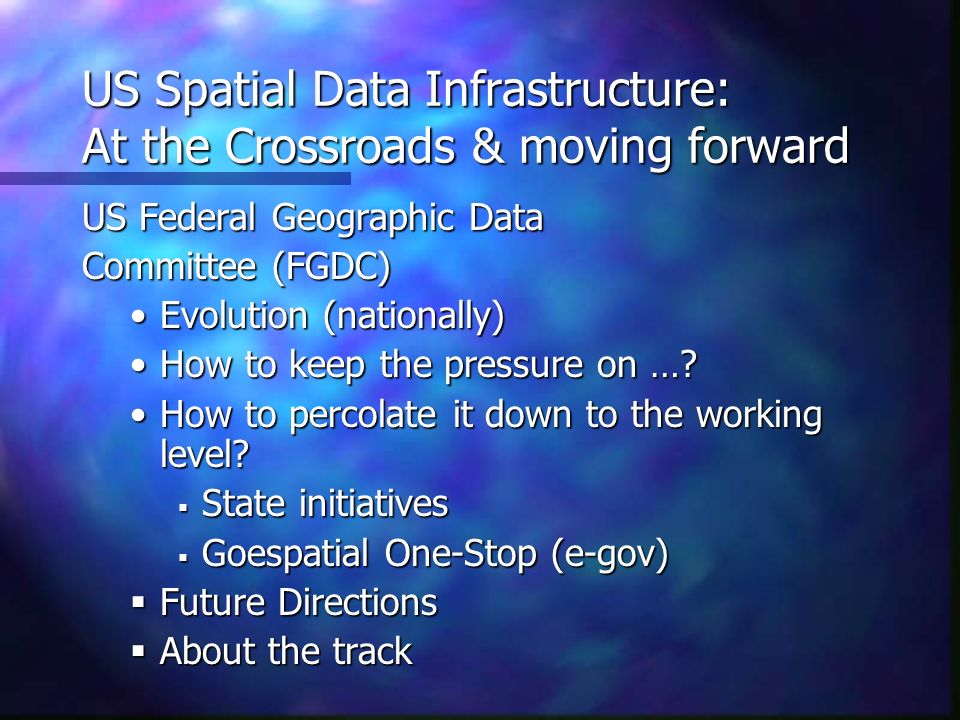 US Spatial Data Infrastructure: At the Crossroads & moving forward

US Federal Geographic Data Committee (FGDC)

• Evolution (nationally)
• How to keep the pressure on …?
• How to percolate it down to the working level?
  ▪ State initiatives
  ▪ Goespatial One-Stop (e-gov)
▪ Future Directions
▪ About the track